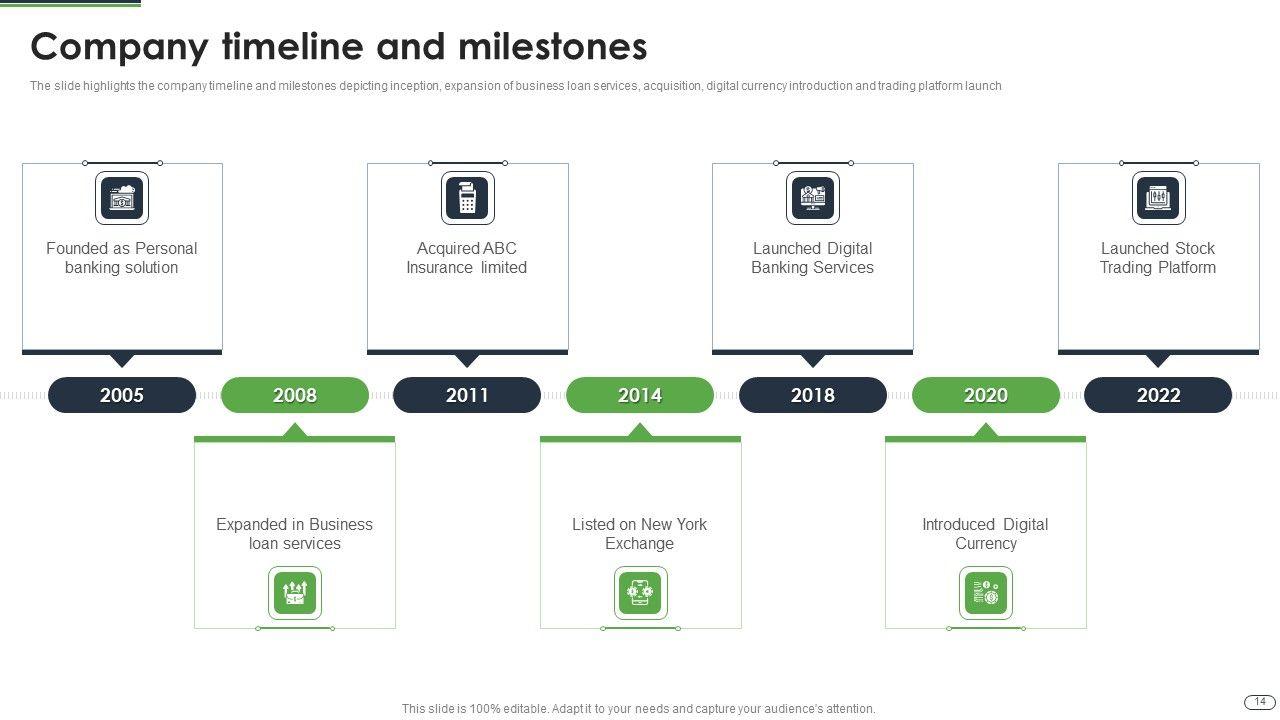 Company timeline and milestones

The slide highlights the company timeline and milestones depicting inception, expansion of business loan services, acquisition, digital currency introduction and trading platform launch

Founded as Personal banking solution

Acquired ABC Insurance limited

Launched Digital Banking Services

Launched Stock Trading Platform

2005

2008

2011

2014

2018

2020

2022

Expanded in Business loan services

Listed on New York Exchange

Introduced Digital Currency

This slide is 100% editable. Adapt it to your needs and capture your audience's attention.

14